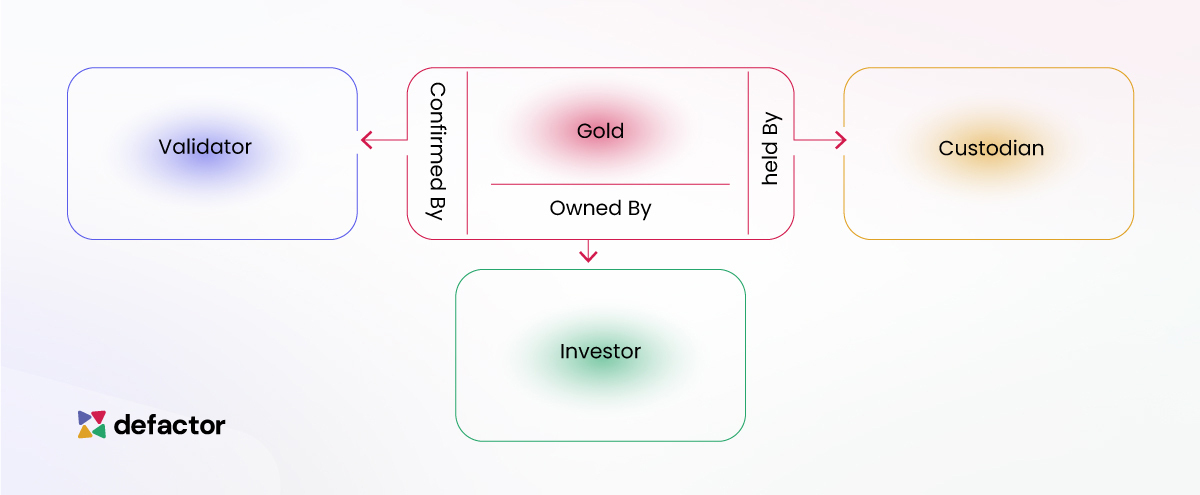 Validator

Confirmed By

Gold

Owned By

held By

Custodian

Investor

defactor